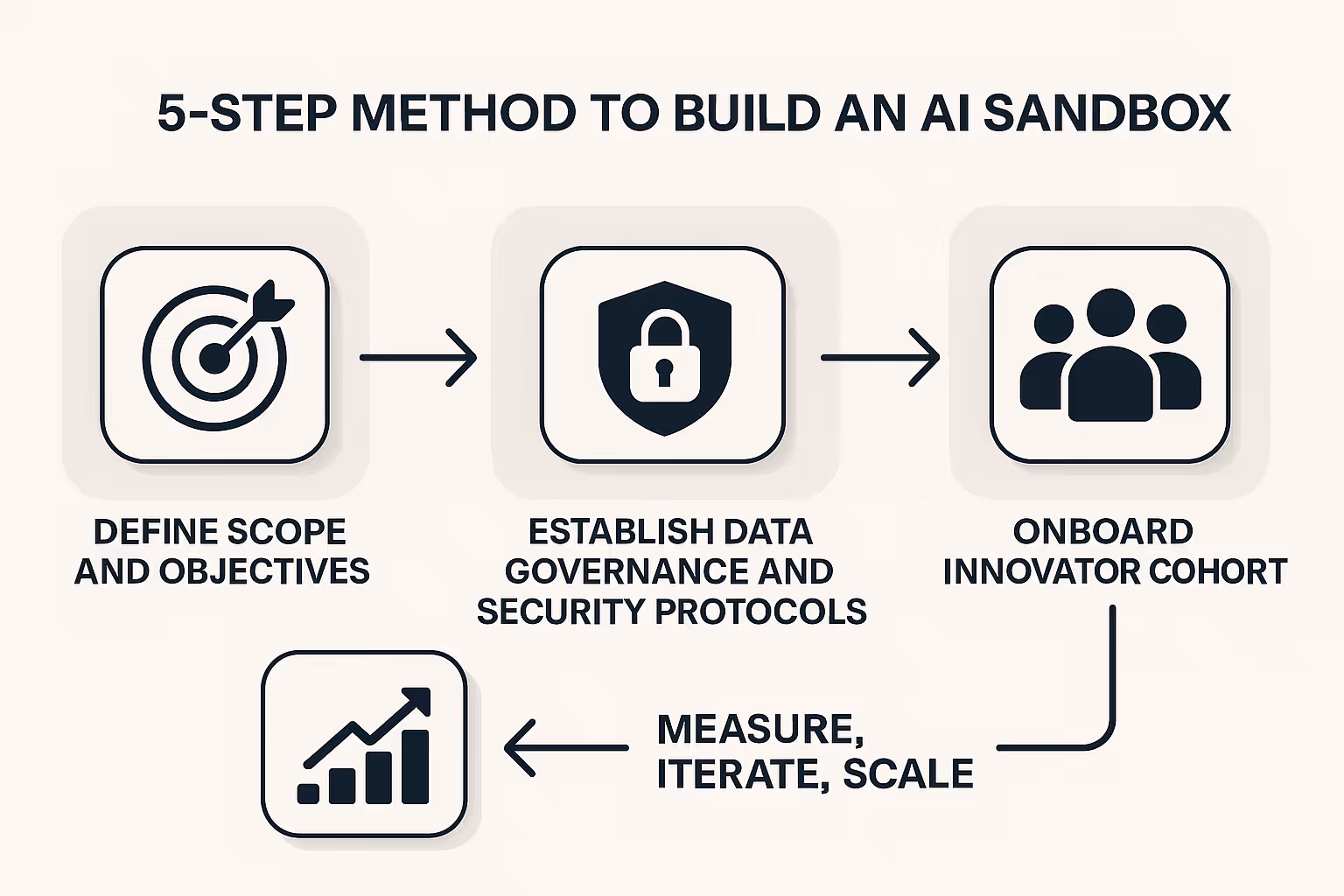 5-STEP METHOD TO BUILD AN AI SANDBOX

DEFINE SCOPE AND OBJECTIVES

ESTABLISH DATA GOVERNANCE AND SECURITY PROTOCOLS

ONBOARD INNOVATOR COHORT

MEASURE, ITERATE, SCALE